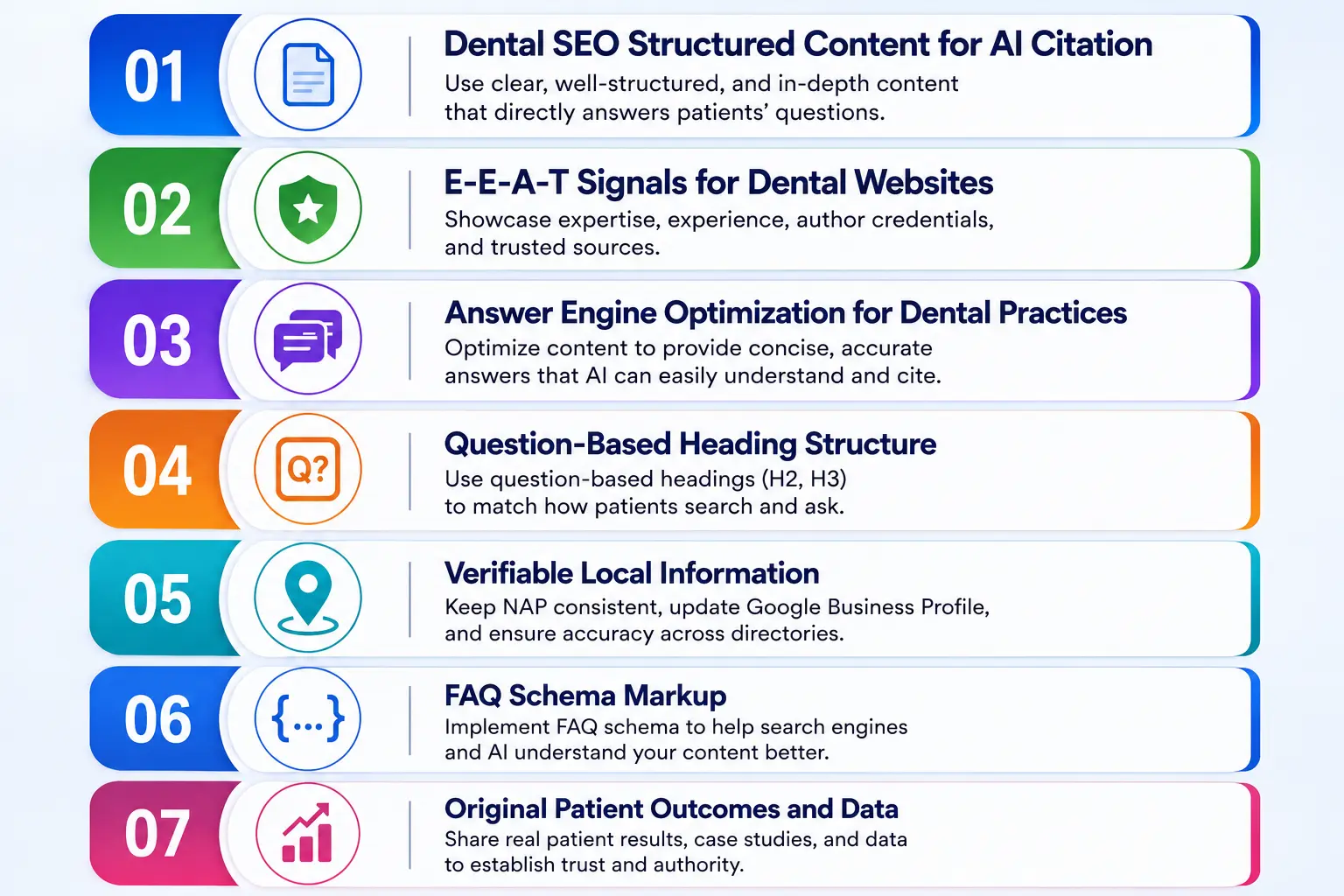 01

Dental SEO Structured Content for AI Citation
Use clear, well-structured, and in-depth content that directly answers patients' questions.

02

E-E-A-T Signals for Dental Websites
Showcase expertise, experience, author credentials, and trusted sources.

03

Answer Engine Optimization for Dental Practices
Optimize content to provide concise, accurate answers that AI can easily understand and cite.

04

Q?

Question-Based Heading Structure
Use question-based headings (H2, H3) to match how patients search and ask.

05

Verifiable Local Information
Keep NAP consistent, update Google Business Profile, and ensure accuracy across directories.

06

{...}

FAQ Schema Markup
Implement FAQ schema to help search engines and AI understand your content better.

07

Original Patient Outcomes and Data
Share real patient results, case studies, and data to establish trust and authority.